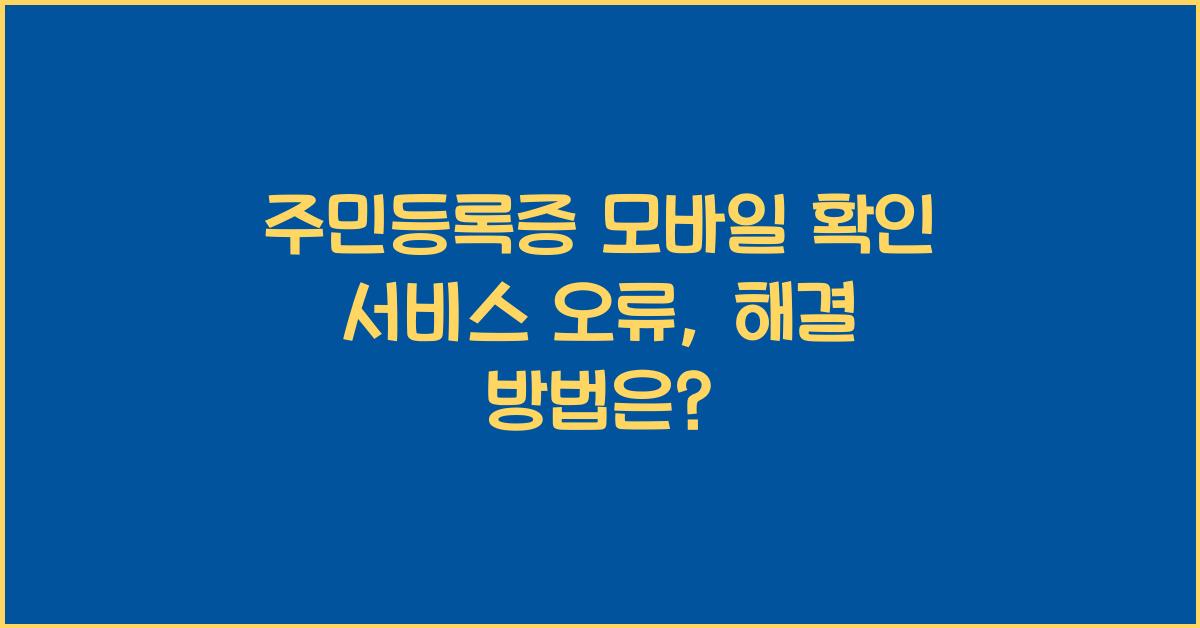 주민등록증 모바일 확인 서비스 오류, 해결 방법은?